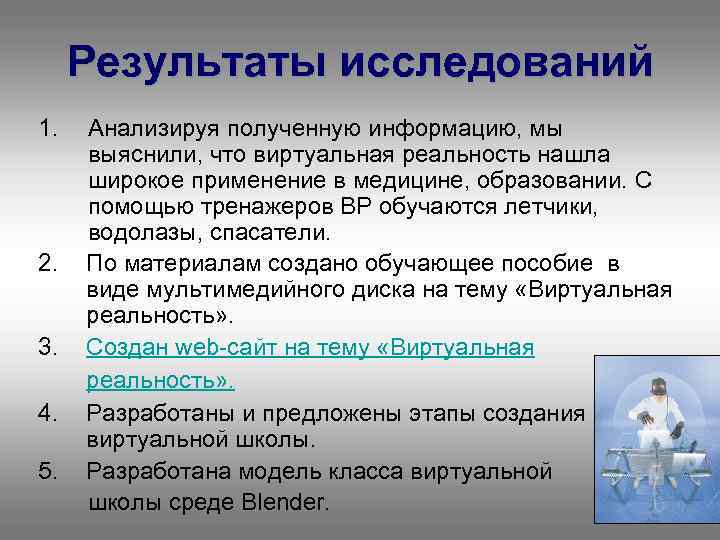 Результаты исследований

1. Анализируя полученную информацию, мы выяснили, что виртуальная реальность нашла широкое применение в медицине, образовании. С помощью тренажеров ВР обучаются летчики, водолазы, спасатели.
2. По материалам создано обучающее пособие в виде мультимедийного диска на тему «Виртуальная реальность».
3. Создан web-сайт на тему «Виртуальная реальность».
4. Разработаны и предложены этапы создания виртуальной школы.
5. Разработана модель класса виртуальной школы среде Blender.